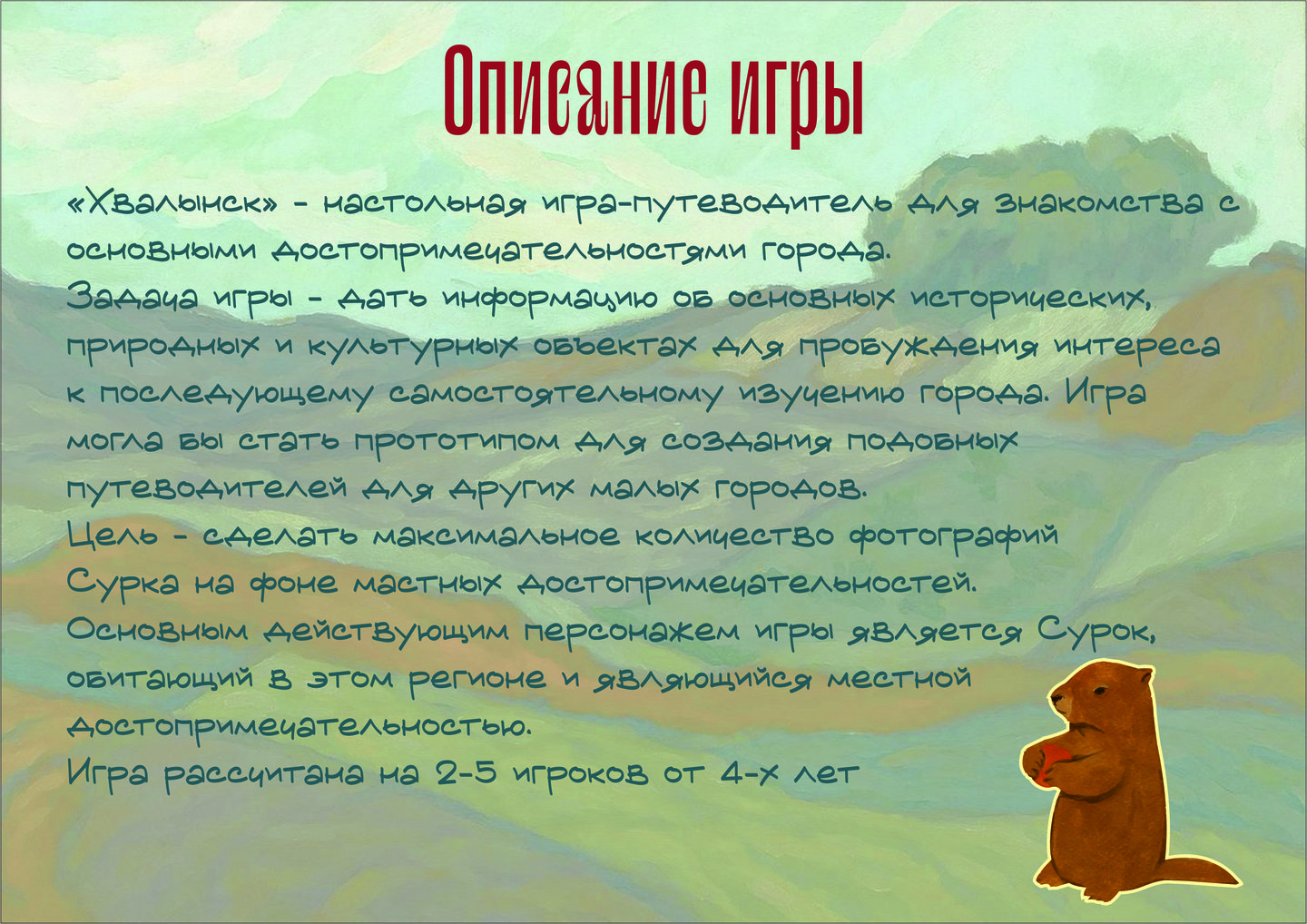 Описание игры

«Хвалынск» - настольная игра-путеводитель для знакомства с основными достопримечательностями города.
Задача игры - дать информацию об основных исторических, природных и культурных объектах для пробуждения интереса к последующему самостоятельному изучению города. Игра могла бы стать прототипом для создания подобных путеводителей для других малых городов.
Цель - сделать максимальное количество фотографий Сурка на фоне мастных достопримечательностей.
Основным действующим персонажем игры является Сурок, обитающий в этом регионе и являющийся местной достопримечательностью.
Игра рассчитана на 2-5 игроков от 4-х лет